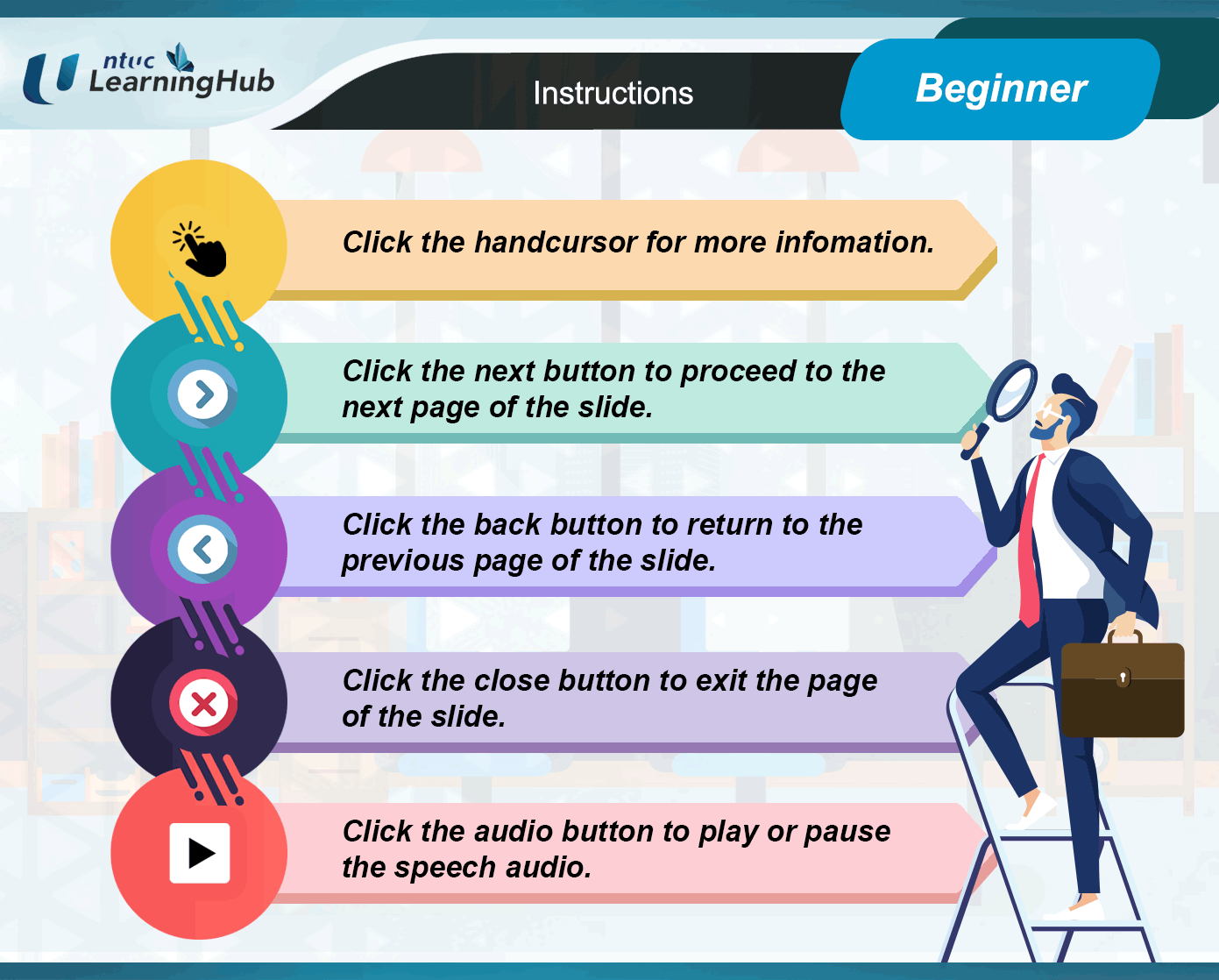 ntuc LearningHub

Instructions

Beginner

Click the handcursor for more infomation.

Click the next button to proceed to the next page of the slide.

Click the back button to return to the previous page of the slide.

Click the close button to exit the page of the slide.

Click the audio button to play or pause the speech audio.